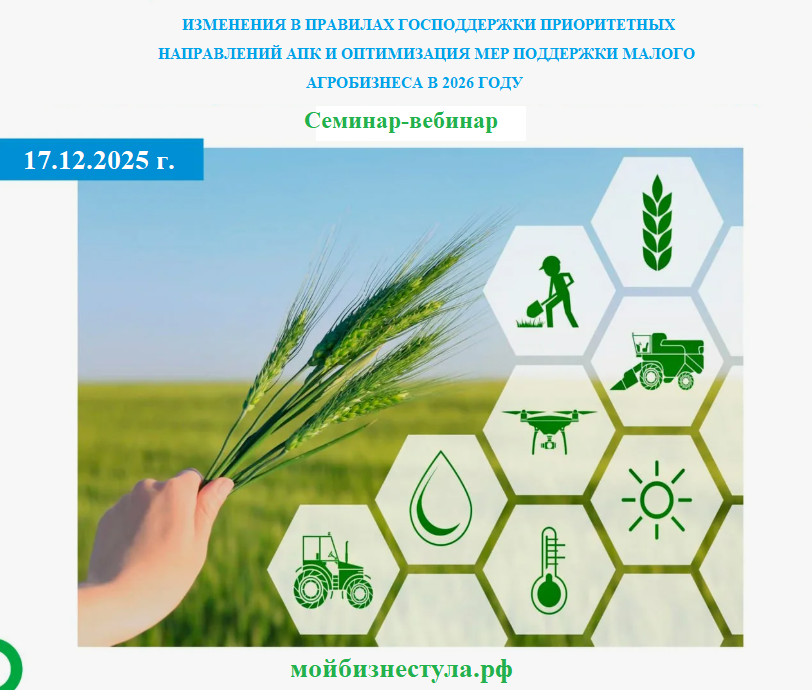 ИЗМЕНЕНИЯ В ПРАВИЛАХ ГОСПОДДЕРЖКИ ПРИОРИТЕТНЫХ НАПРАВЛЕНИЙ АПК И ОПТИМИЗАЦИЯ МЕР ПОДДЕРЖКИ МАЛОГО АГРОБИЗНЕСА В 2026 ГОДУ

Семинар-вебинар

17.12.2025 г.

мойбизнестула.рф